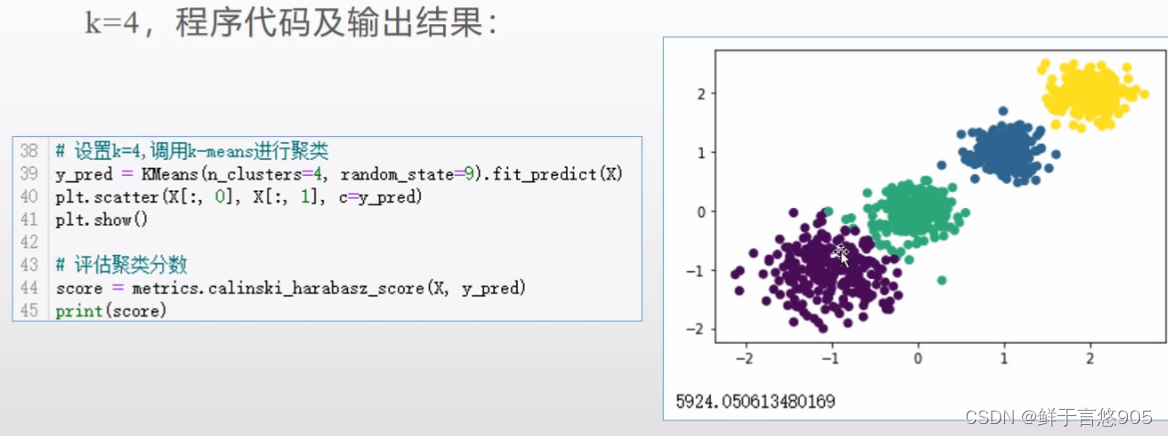 k=4，程序代码及输出结果：

38 # 设置k=4,调用k-means进行聚类
39 y_pred = KMeans(n_clusters=4, random_state=9).fit_predict(X)
40 plt.scatter(X[:, 0], X[:, 1], c=y_pred)
41 plt.show()
42
43 # 评估聚类分数
44 score = metrics.calinski_harabasz_score(X, y_pred)
45 print(score)

2
1
0
−1
−2
−2 −1 0 1 2

5924.050613480169

CSDN @鲜于言悠905